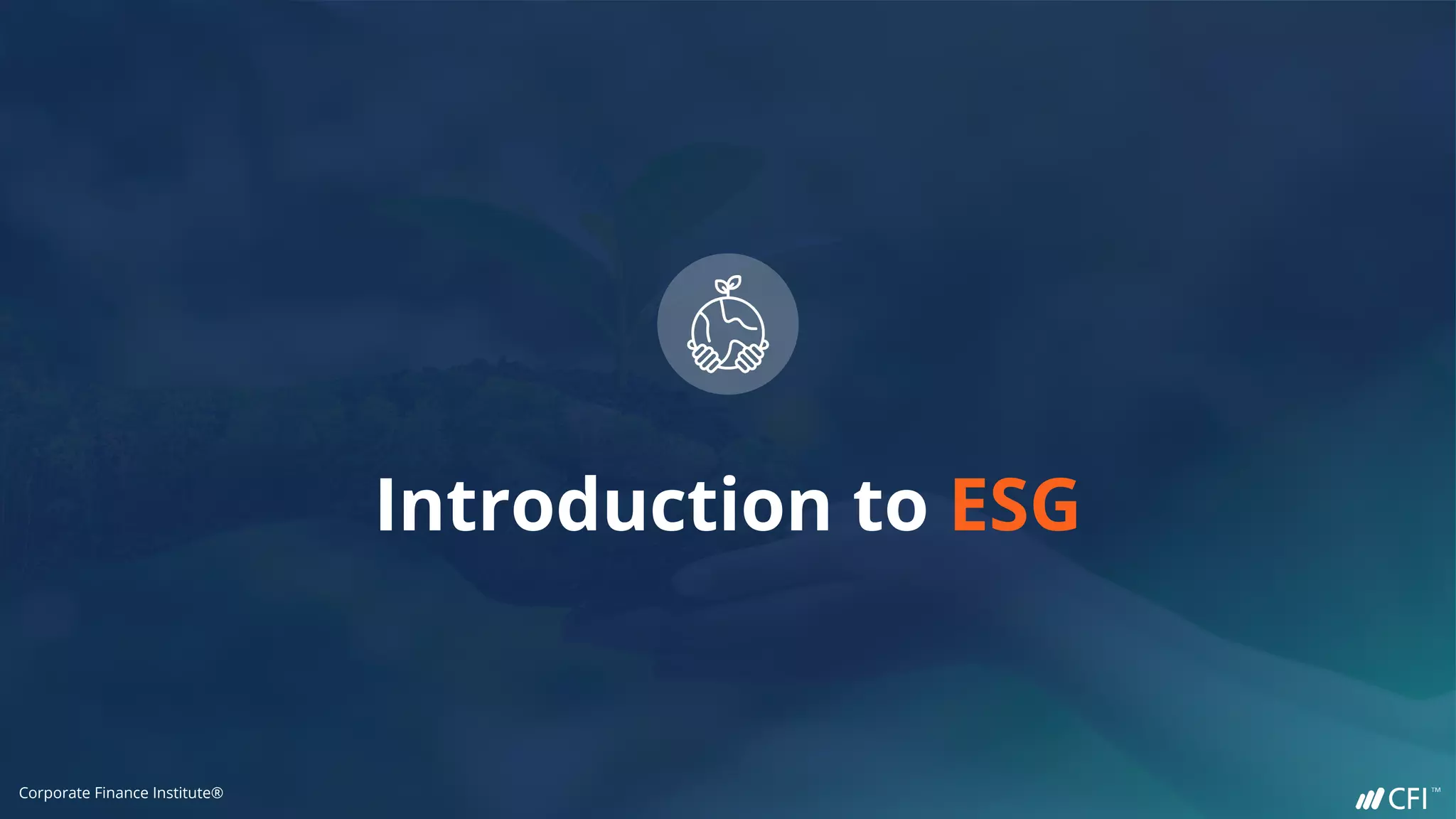 Introduction to ESG

Corporate Finance Institute®

CFI™